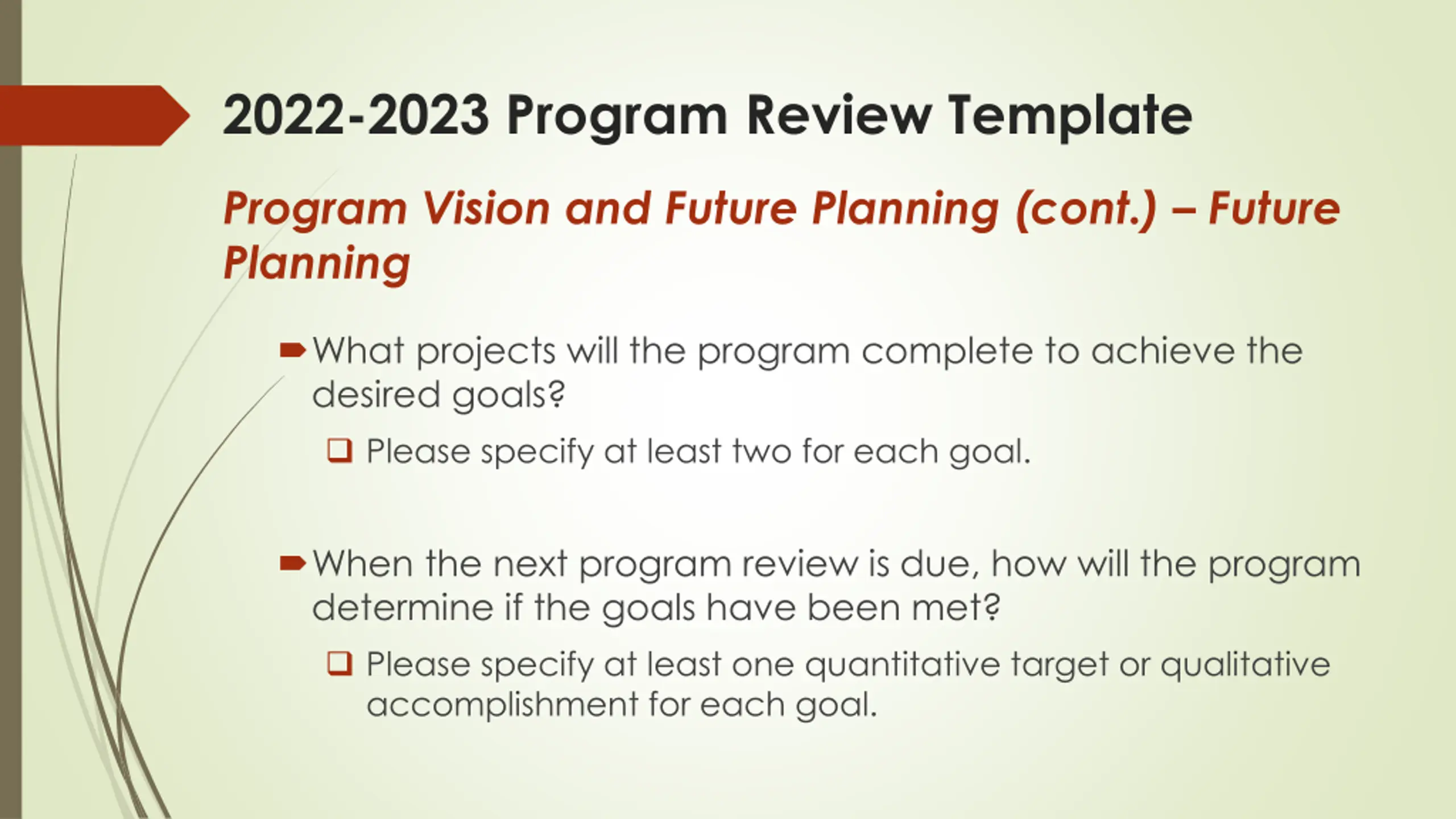 2022-2023 Program Review Template

Program Vision and Future Planning (cont.) – Future Planning

What projects will the program complete to achieve the desired goals?

Please specify at least two for each goal.

When the next program review is due, how will the program determine if the goals have been met?

Please specify at least one quantitative target or qualitative accomplishment for each goal.